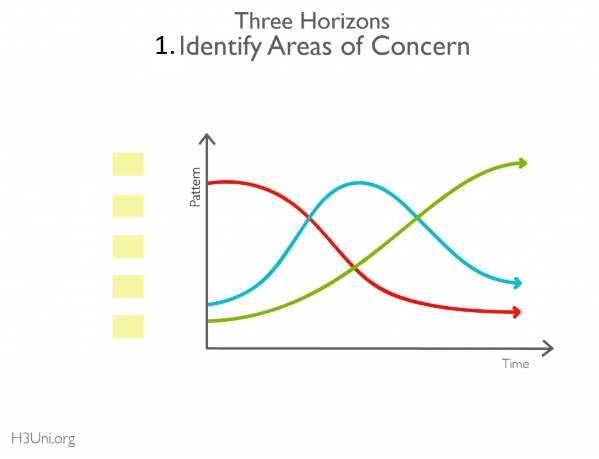 Three Horizons
1. Identify Areas of Concern

Pattern

Time

H3Uni.org